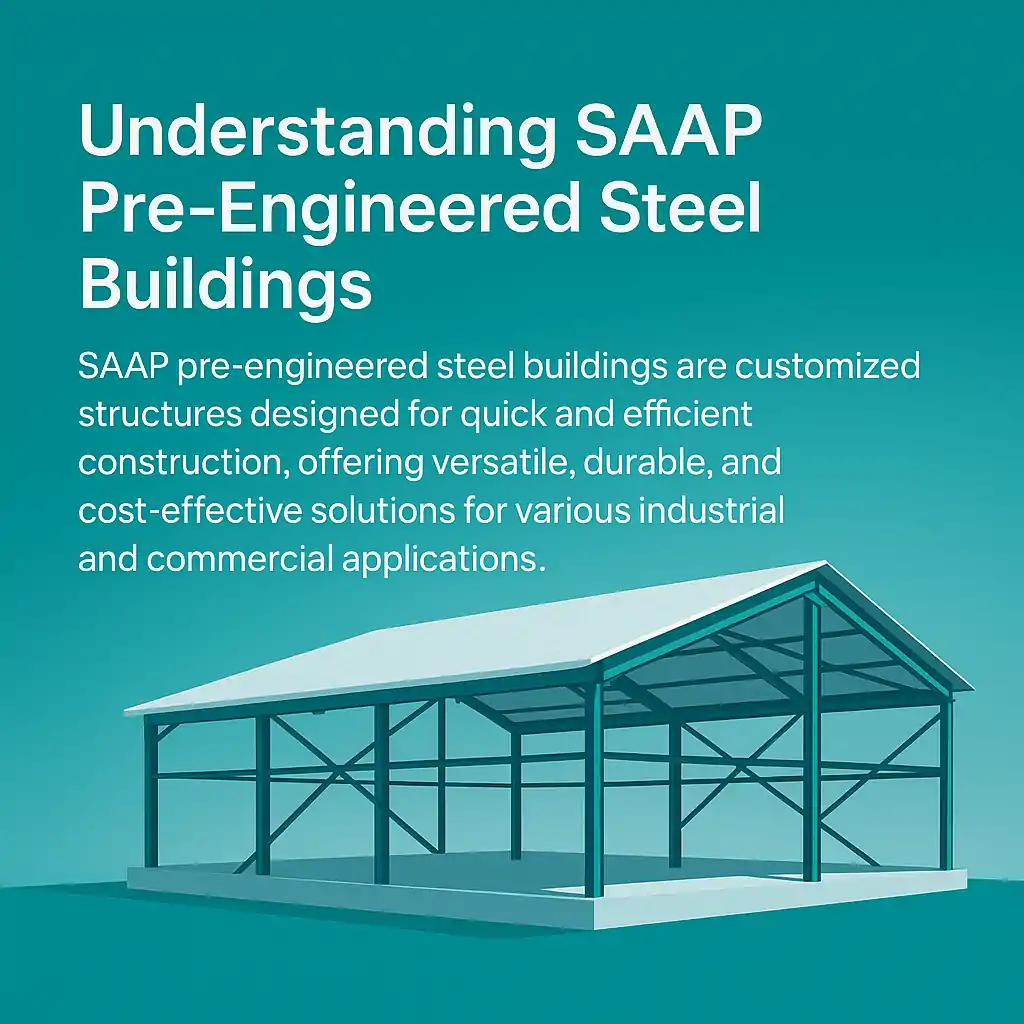 Understanding SAAP Pre-Engineered Steel Buildings

SAAP pre-engineered steel buildings are customized structures designed for quick and efficient construction, offering versatile, durable, and cost-effective solutions for various industrial and commercial applications.